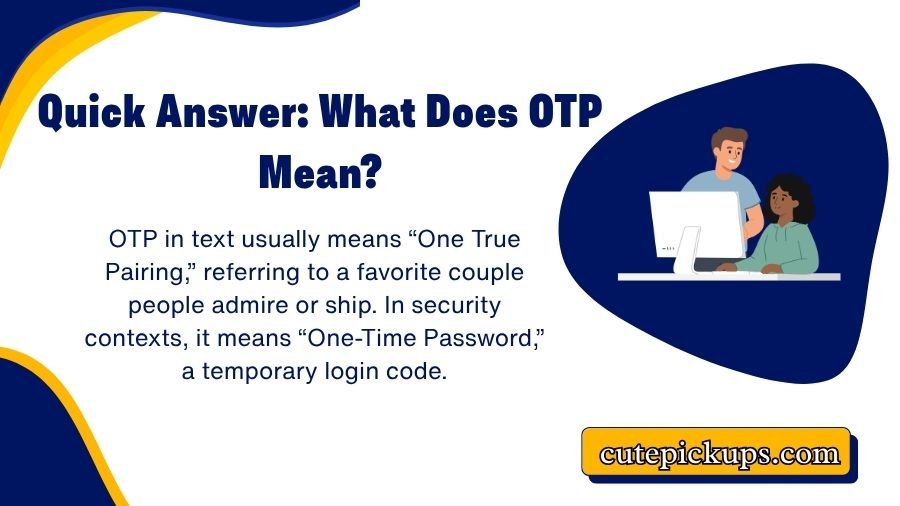 Quick Answer: What Does OTP Mean?

OTP in text usually means “One True Pairing,” referring to a favorite couple people admire or ship. In security contexts, it means “One-Time Password,” a temporary login code.

cutepickups.com